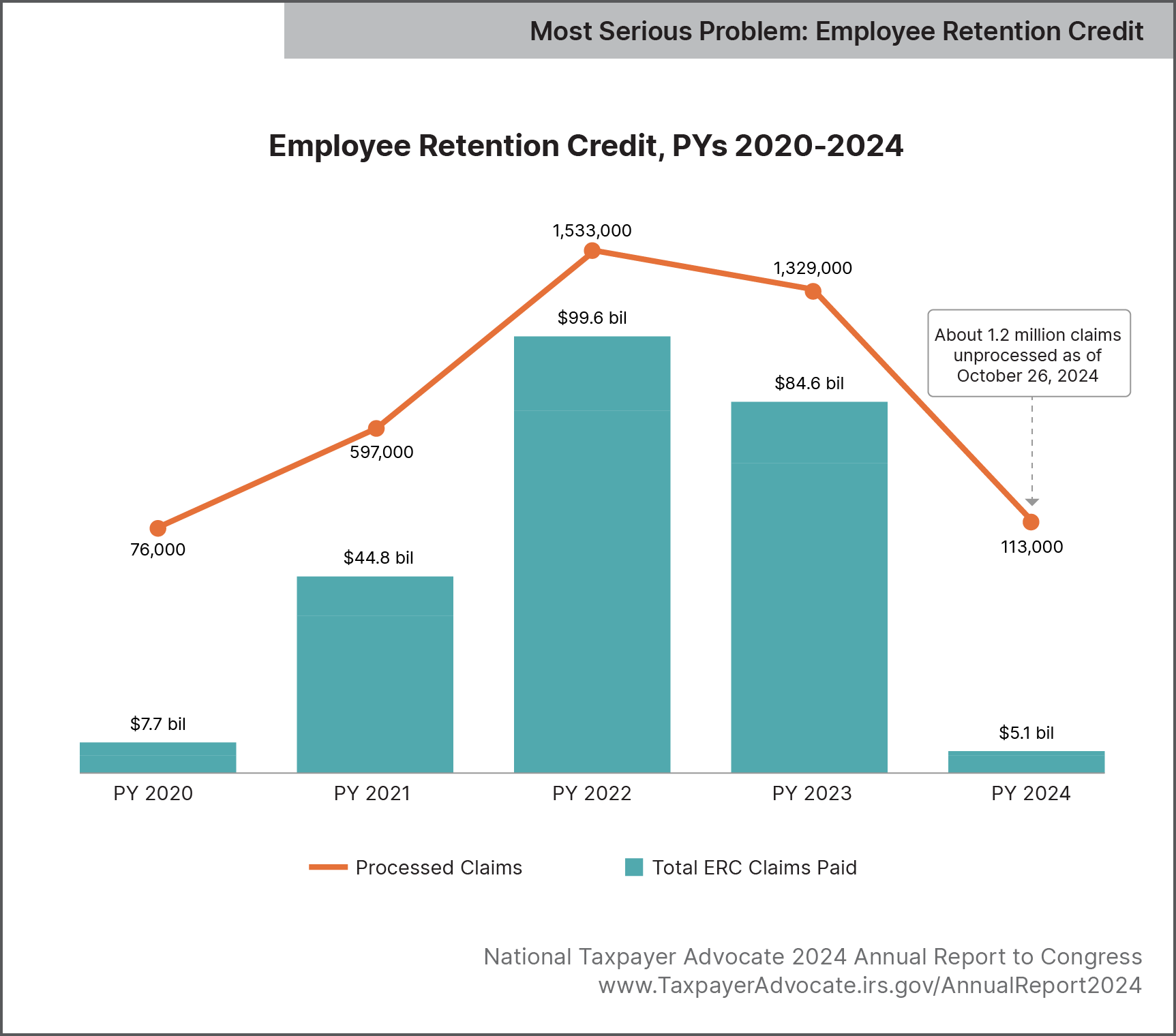 Most Serious Problem: Employee Retention Credit

Employee Retention Credit, PYs 2020-2024

1,533,000

1,329,000

$99.6 bil

About 1.2 million claims unprocessed as of October 26, 2024

$84.6 bil

597,000

76,000

$44.8 bil

113,000

$7.7 bil

$5.1 bil

PY 2020

PY 2021

PY 2022

PY 2023

PY 2024

Processed Claims

Total ERC Claims Paid

National Taxpayer Advocate 2024 Annual Report to Congress
www.TaxpayerAdvocate.irs.gov/AnnualReport2024